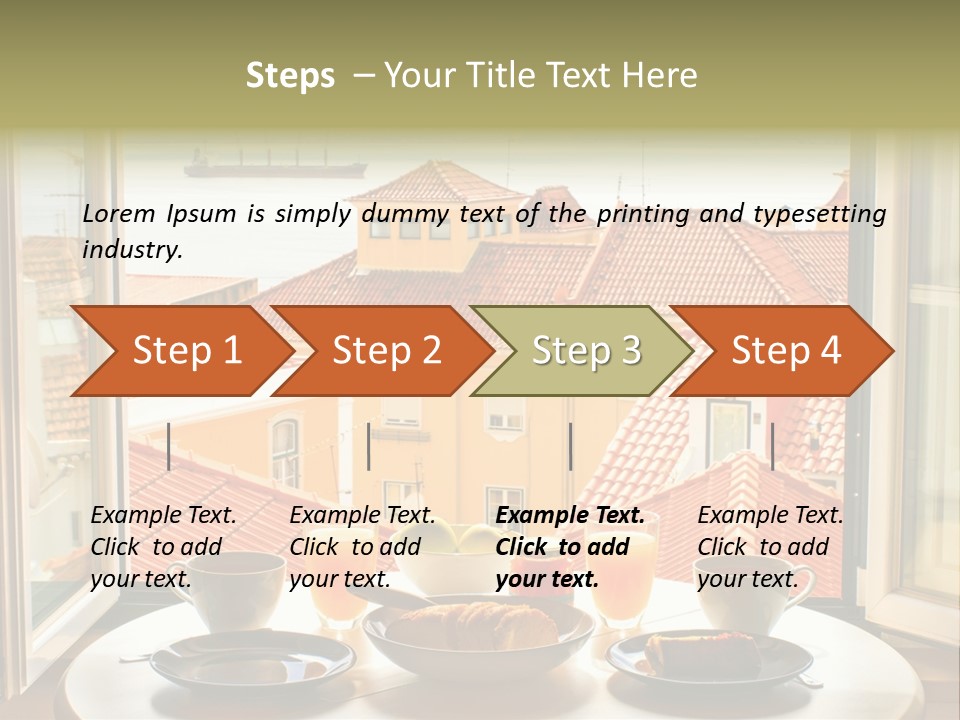 Steps – Your Title Text Here

Lorem Ipsum is simply dummy text of the printing and typesetting industry.

Step 1

Step 2

Step 3

Step 4

Example Text. Click to add your text.

Example Text. Click to add your text.

Example Text. Click to add your text.

Example Text. Click to add your text.